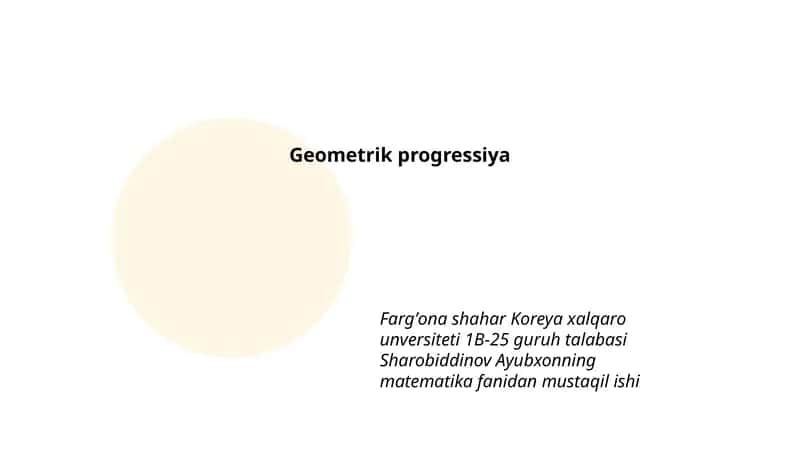 Geometrik progressiya

Farg'ona shahar Koreya xalqaro unversiteti 1B-25 guruh talabasi Sharobiddinov Ayubxonning matematika fanidan mustaqil ishi